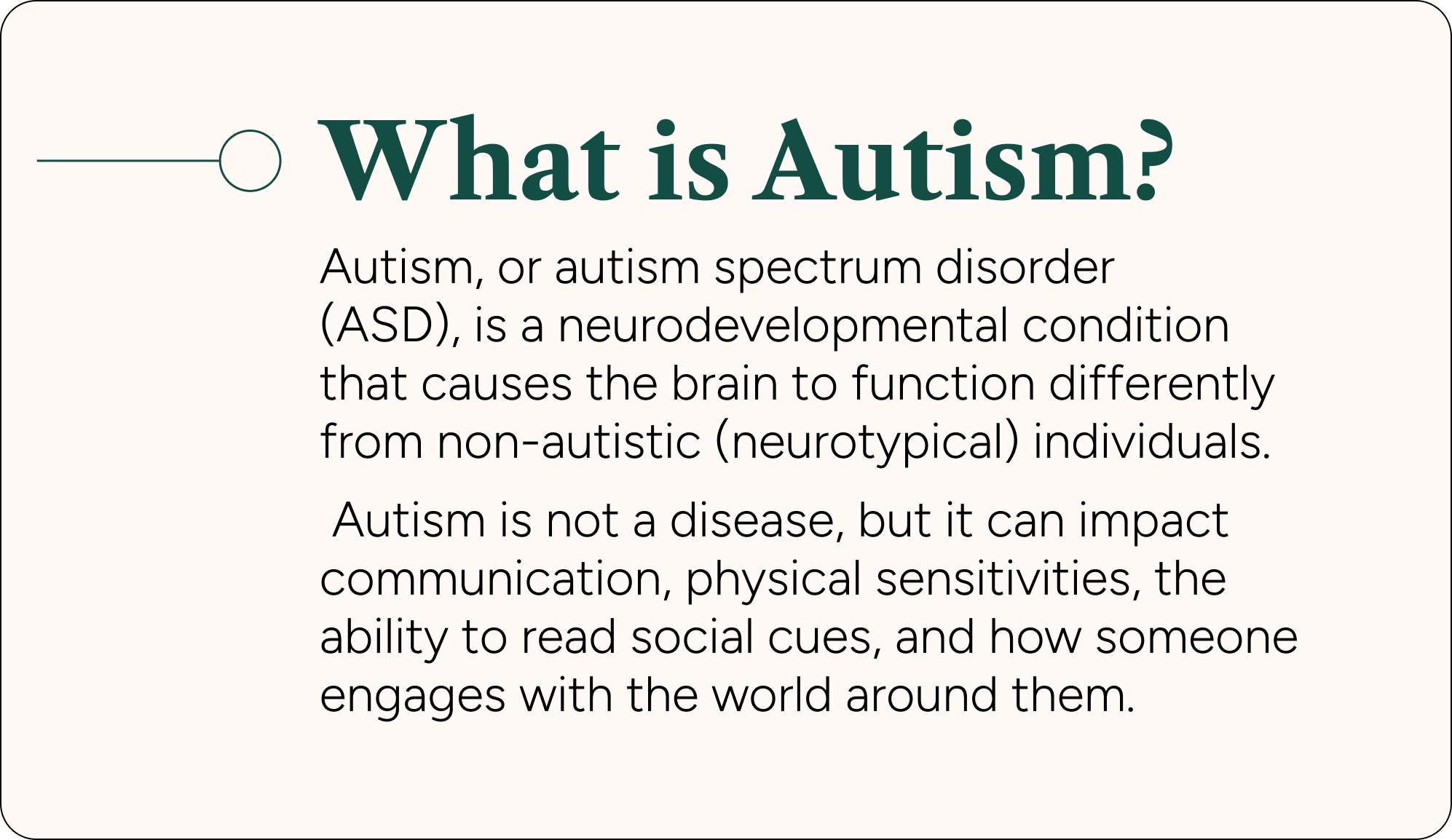 What is Autism?

Autism, or autism spectrum disorder (ASD), is a neurodevelopmental condition that causes the brain to function differently from non-autistic (neurotypical) individuals.

Autism is not a disease, but it can impact communication, physical sensitivities, the ability to read social cues, and how someone engages with the world around them.